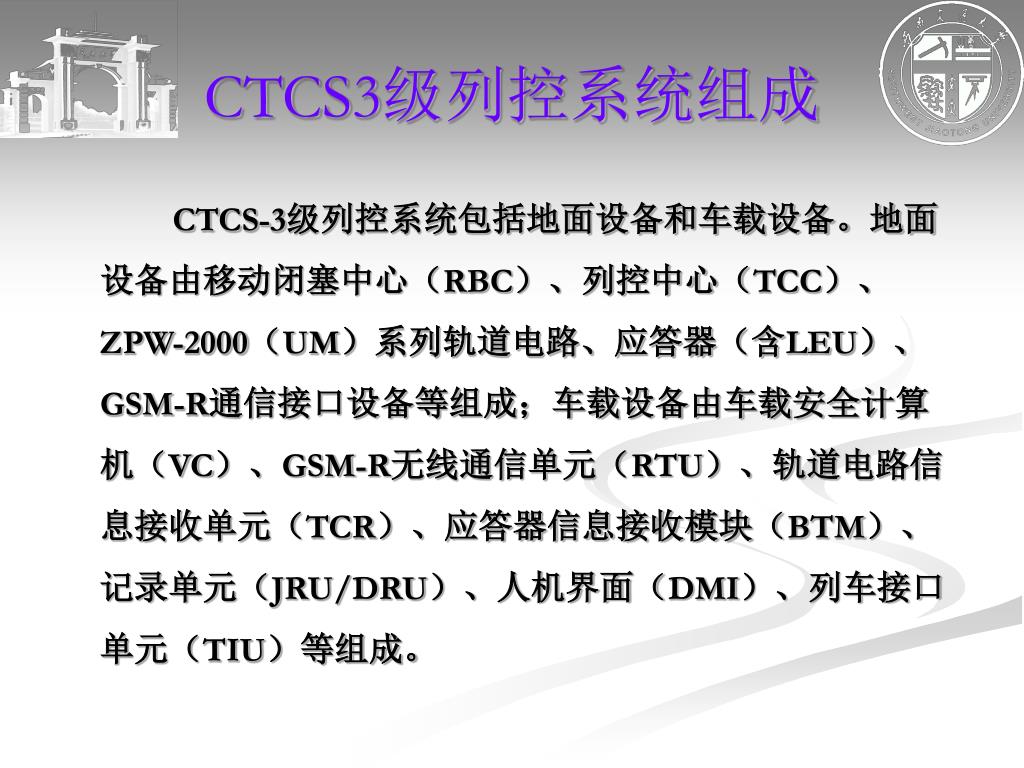 CTCS3级列控系统组成

CTCS-3级列控系统包括地面设备和车载设备。地面设备由移动闭塞中心（RBC）、列控中心（TCC）、ZPW-2000（UM）系列轨道电路、应答器（含LEU）、GSM-R通信接口设备等组成；车载设备由车载安全计算机（VC）、GSM-R无线通信单元（RTU）、轨道电路信息接收单元（TCR）、应答器信息接收模块（BTM）、记录单元（JRU/DRU）、人机界面（DMI）、列车接口单元（TIU）等组成。